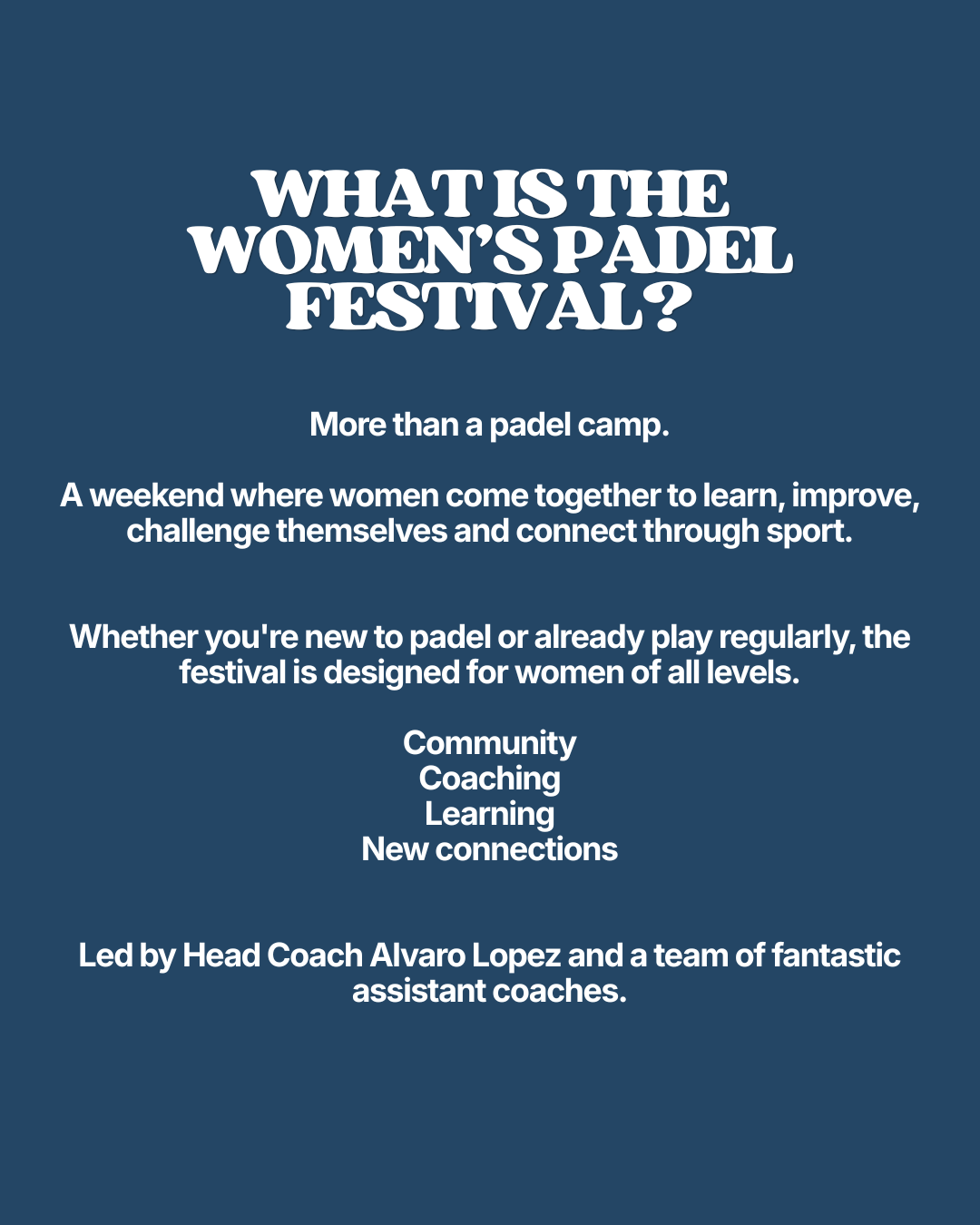 WHAT IS THE WOMEN'S PADEL FESTIVAL?

More than a padel camp.

A weekend where women come together to learn, improve, challenge themselves and connect through sport.

Whether you're new to padel or already play regularly, the festival is designed for women of all levels.

Community
Coaching
Learning
New connections

Led by Head Coach Alvaro Lopez and a team of fantastic assistant coaches.